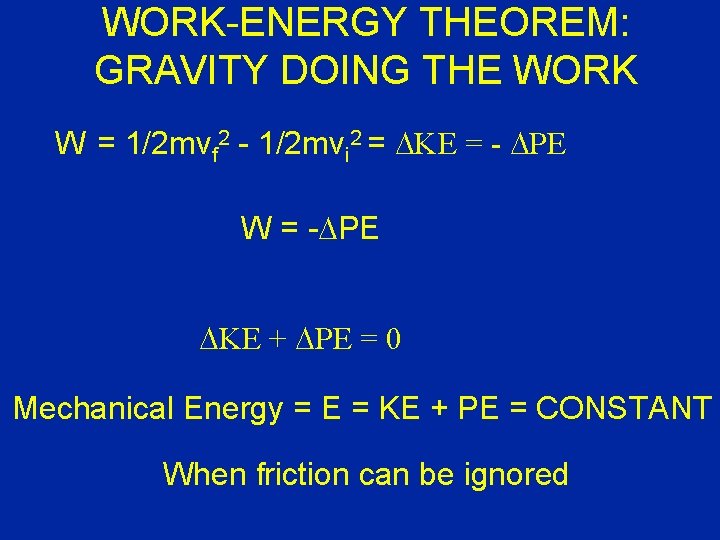 WORK-ENERGY THEOREM: GRAVITY DOING THE WORK

$W = 1/2mv_f^2 - 1/2mv_i^2 = \Delta KE = - \Delta PE$

$W = -\Delta PE$

$\Delta KE + \Delta PE = 0$

Mechanical Energy = E = KE + PE = CONSTANT

When friction can be ignored